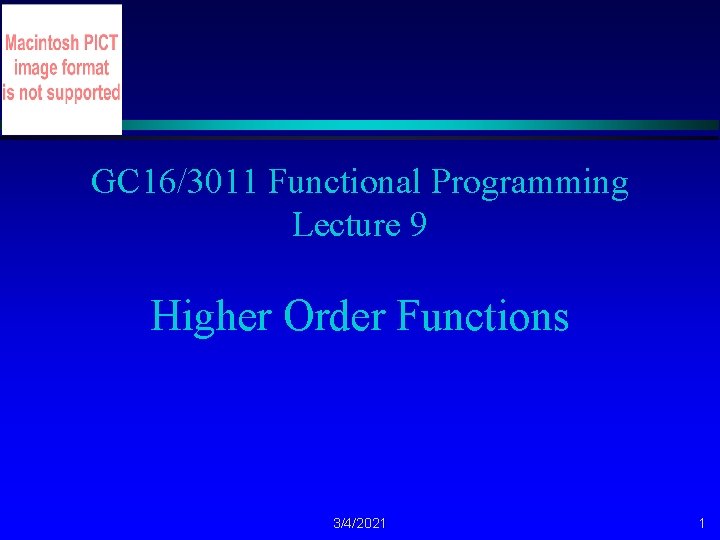 Macintosh PICT image format is not supported

GC16/3011 Functional Programming
Lecture 9

Higher Order Functions

3/4/2021

1